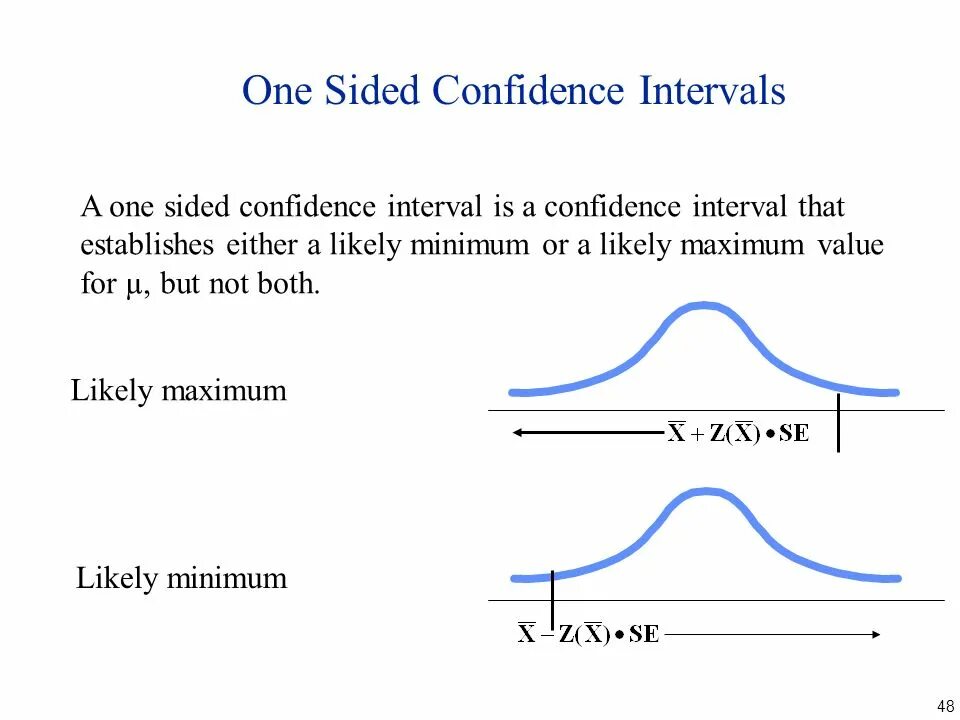 One Sided Confidence Intervals

A one sided confidence interval is a confidence interval that establishes either a likely minimum or a likely maximum value for μ, but not both.

Likely maximum

$\overline{X} + Z(\overline{X}) \bullet SE$

Likely minimum

$\overline{X} - Z(\overline{X}) \bullet SE$

48